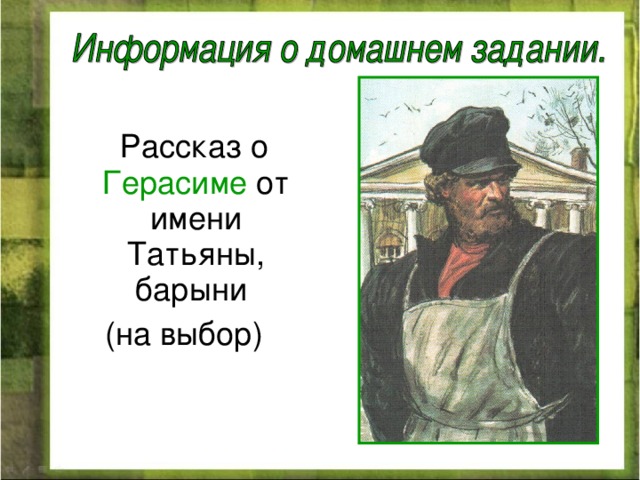 Информация о домашнем задании.

Рассказ о Герасиме от имени Татьяны, барыни
(на выбор)